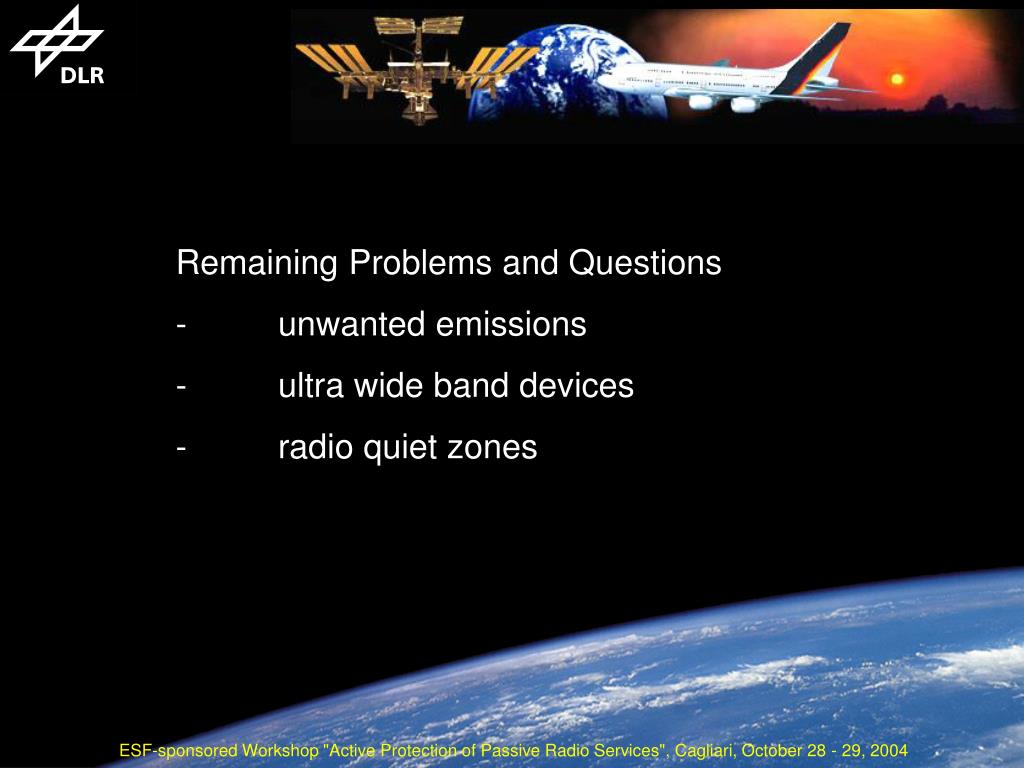 DLR

Remaining Problems and Questions

- unwanted emissions

- ultra wide band devices

- radio quiet zones

ESF-sponsored Workshop "Active Protection of Passive Radio Services", Cagliari, October 28 - 29, 2004